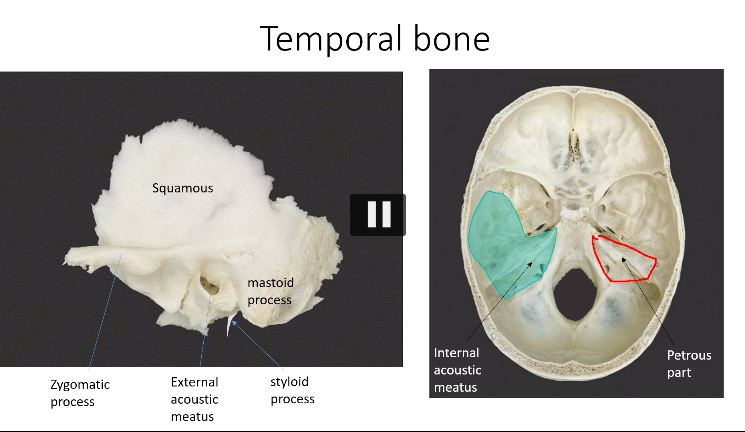 Temporal bone

Squamous

mastoid process

Zygomatic process

External acoustic meatus

styloid process

Internal acoustic meatus

Petrous part